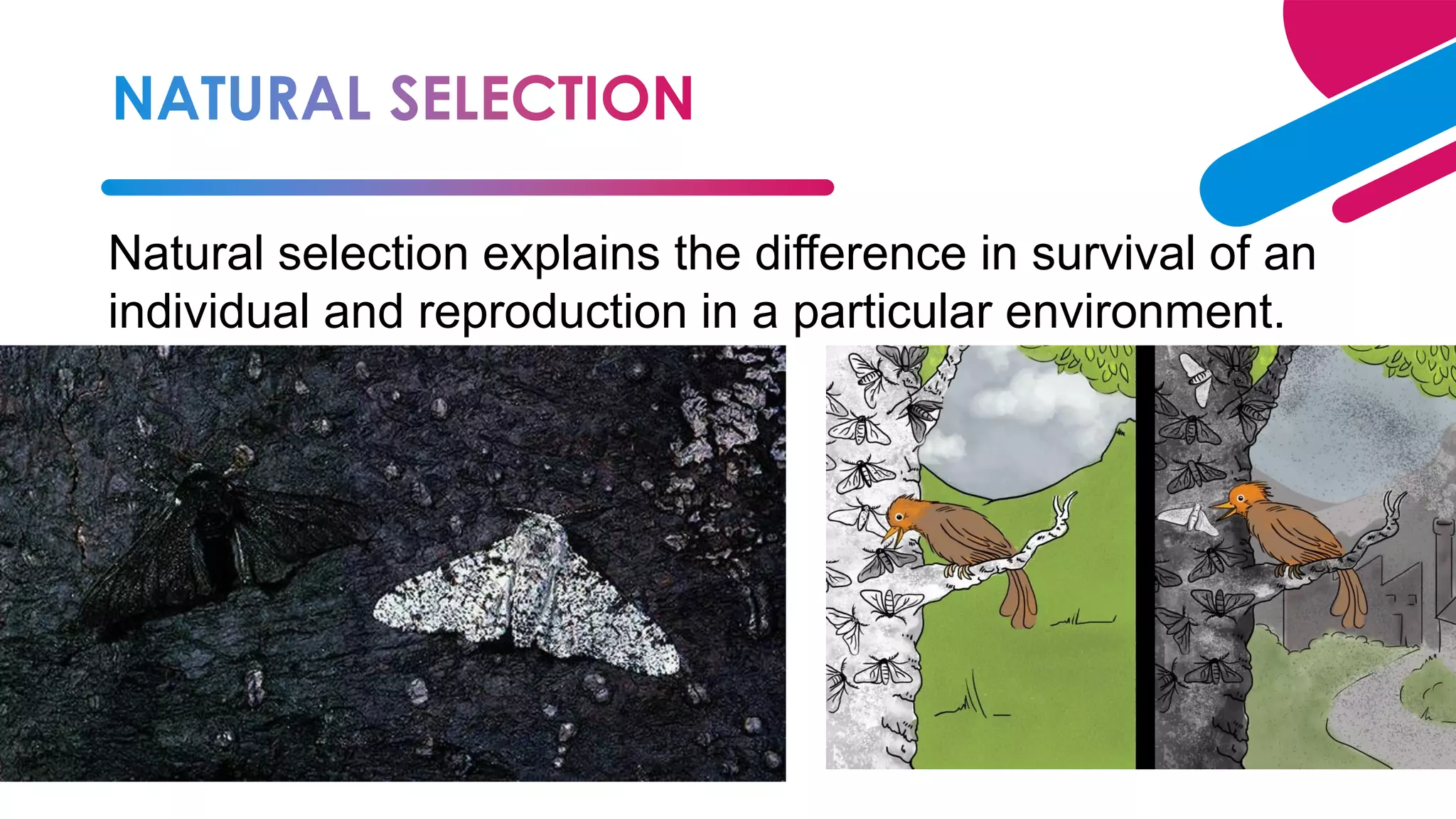 NATURAL SELECTION

Natural selection explains the difference in survival of an individual and reproduction in a particular environment.